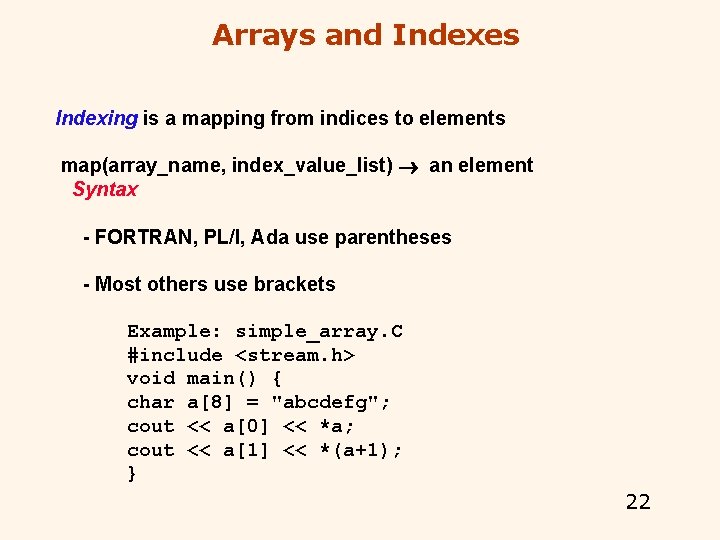 Arrays and Indexes

Indexing is a mapping from indices to elements

map(array_name, index_value_list) → an element

Syntax

- FORTRAN, PL/I, Ada use parentheses

- Most others use brackets

Example: simple_array.C
#include <stream.h>
void main() {
char a[8] = "abcdefg";
cout << a[0] << *a;
cout << a[1] << *(a+1);
}

22